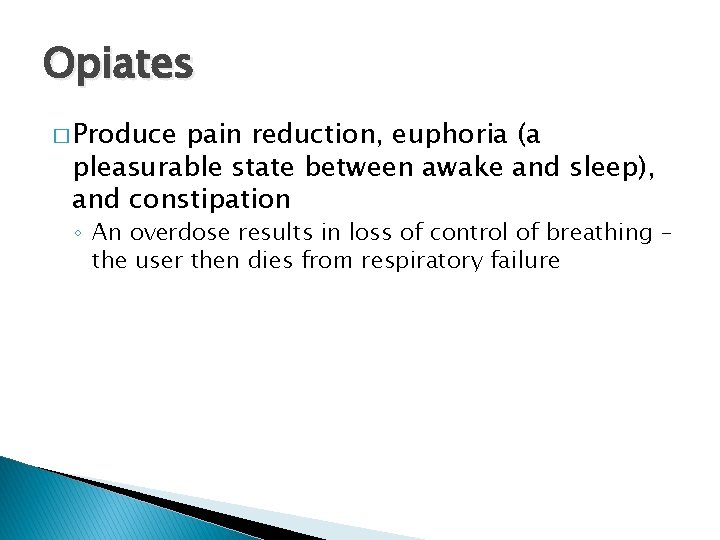 Opiates

□ Produce pain reduction, euphoria (a pleasurable state between awake and sleep), and constipation

◦ An overdose results in loss of control of breathing – the user then dies from respiratory failure